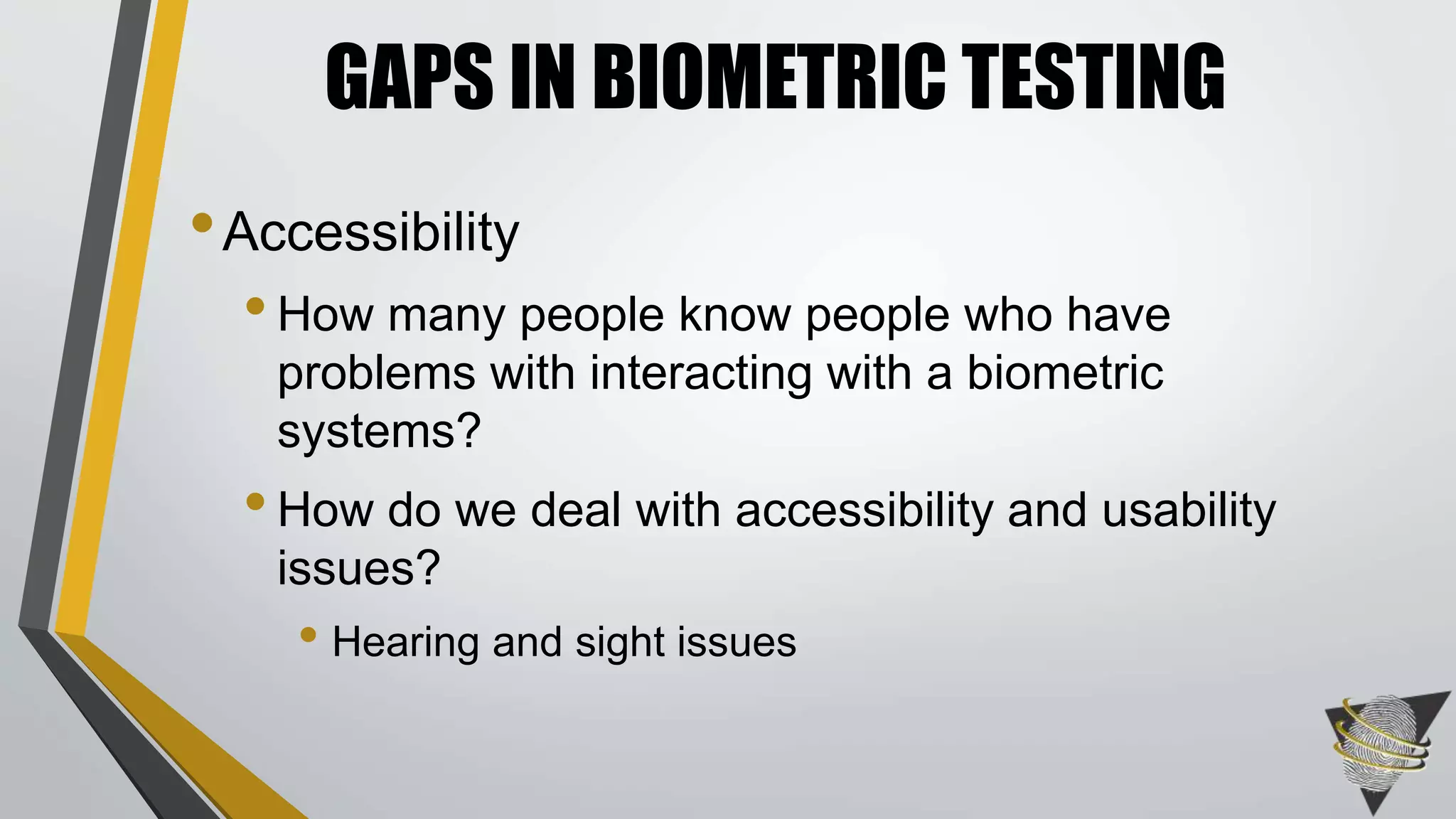 GAPS IN BIOMETRIC TESTING

• Accessibility

• How many people know people who have problems with interacting with a biometric systems?

• How do we deal with accessibility and usability issues?

• Hearing and sight issues